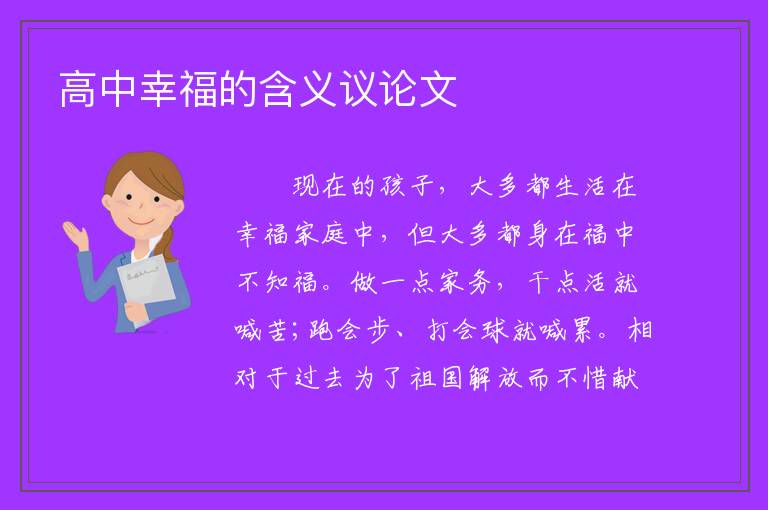 高中幸福的含义议论文

现在的孩子，大多都生活在幸福家庭中，但大多都身在福中不知福。做一点家务，干点活就喊苦；跑会步、打会球就喊累。相对于过去为了祖国解放而不惜献